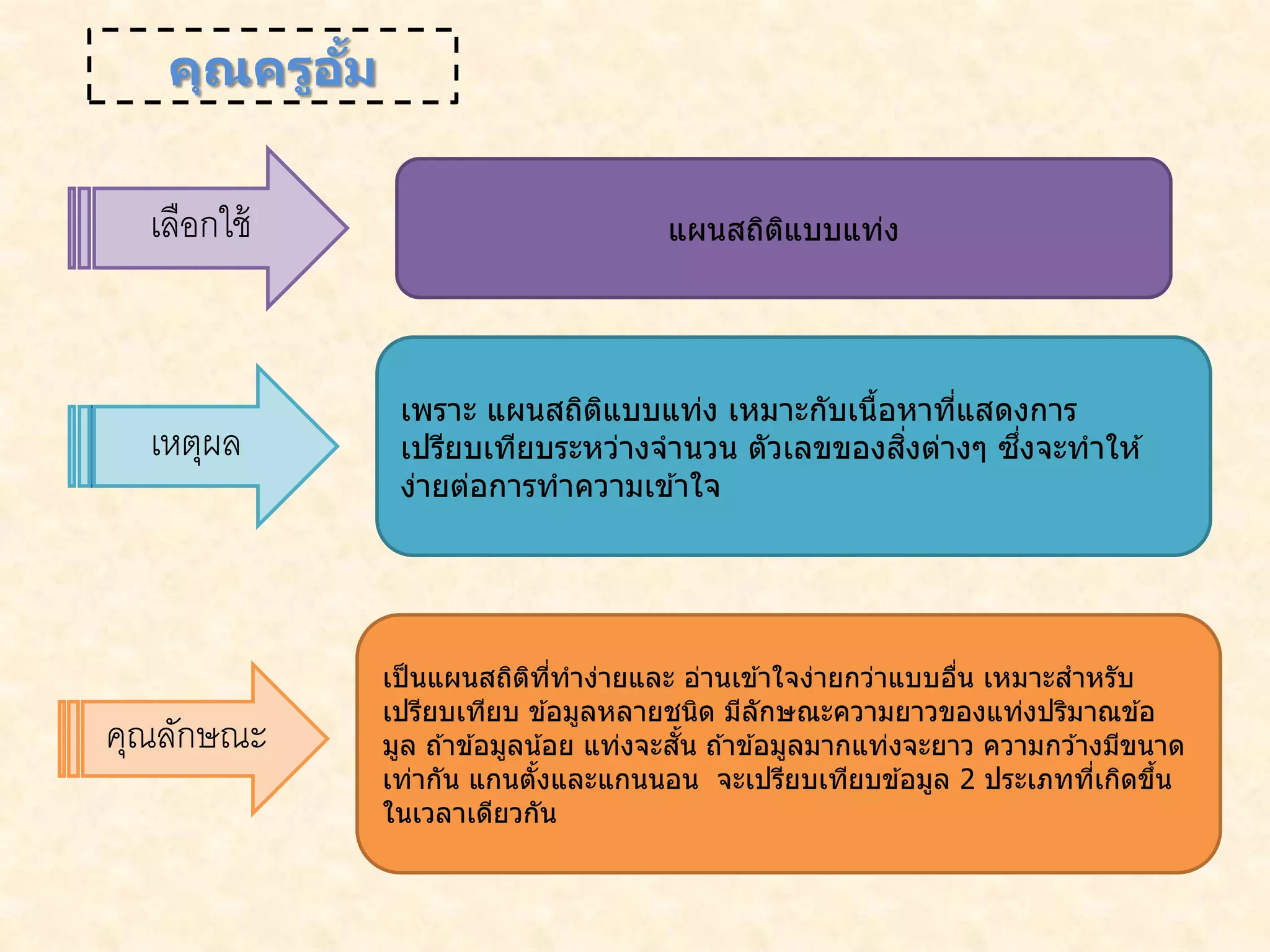 คุณครูอั้ม

เลือกใช้

แผนสถิติแบบแท่ง

เหตุผล

เพราะ แผนสถิติแบบแท่ง เหมาะกับเนื้อหาที่แสดงการเปรียบเทียบระหว่างจำนวน ตัวเลขของสิ่งต่างๆ ซึ่งจะทำให้ง่ายต่อการทำความเข้าใจ

คุณลักษณะ

เป็นแผนสถิติที่ทำง่ายและ อ่านเข้าใจง่ายกว่าแบบอื่น เหมาะสำหรับเปรียบเทียบ ข้อมูลหลายชนิด มีลักษณะความยาวของแท่งปริมาณข้อมูล ถ้าข้อมูลน้อย แท่งจะสั้น ถ้าข้อมูลมากแท่งจะยาว ความกว้างมีขนาดเท่ากัน แกนตั้งและแกนนอน จะเปรียบเทียบข้อมูล 2 ประเภทที่เกิดขึ้นในเวลาเดียวกัน